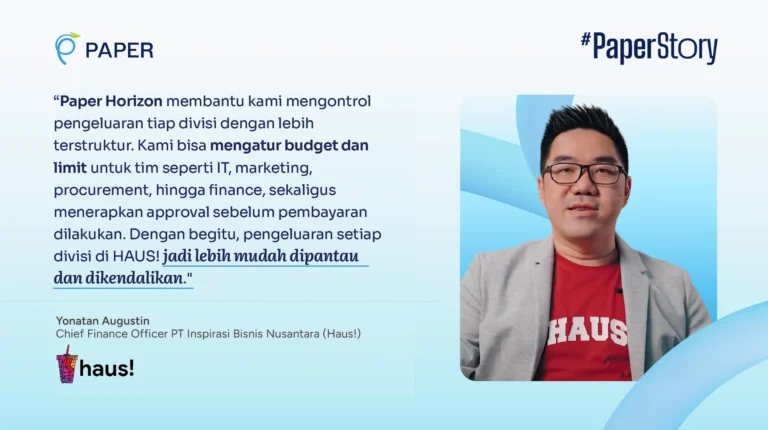 PAPER

#PaperStory

“Paper Horizon membantu kami mengontrol pengeluaran tiap divisi dengan lebih terstruktur. Kami bisa mengatur budget dan limit untuk tim seperti IT, marketing, procurement, hingga finance, sekaligus menerapkan approval sebelum pembayaran dilakukan. Dengan begitu, pengeluaran setiap divisi di HAUS! jadi lebih mudah dipantau dan dikendalikan."

Yonatan Augustin
Chief Finance Officer PT Inspirasi Bisnis Nusantara (Haus!)

haus!

HAUS